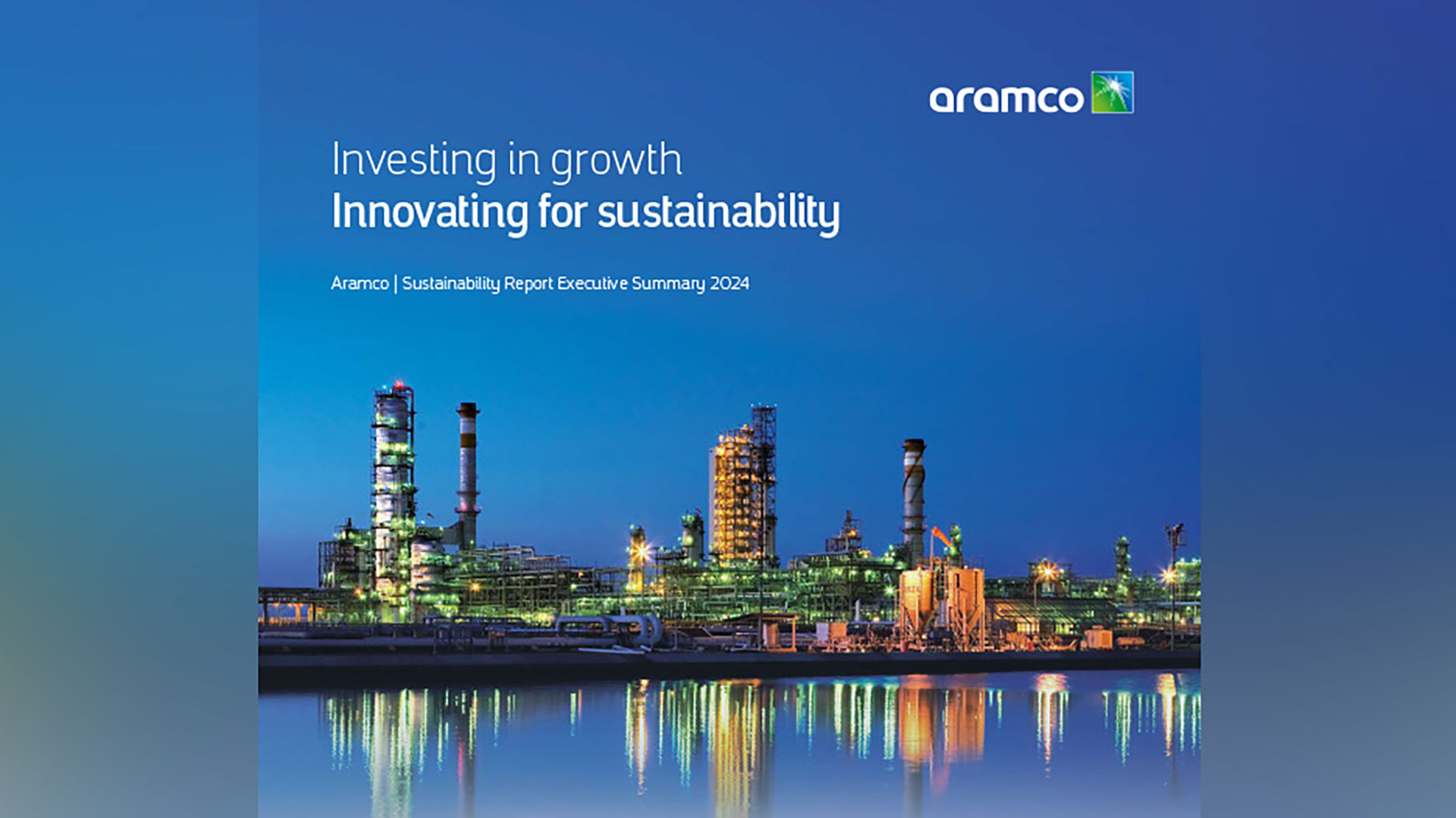 aramco

Investing in growth
Innovating for sustainability

Aramco | Sustainability Report Executive Summary 2024